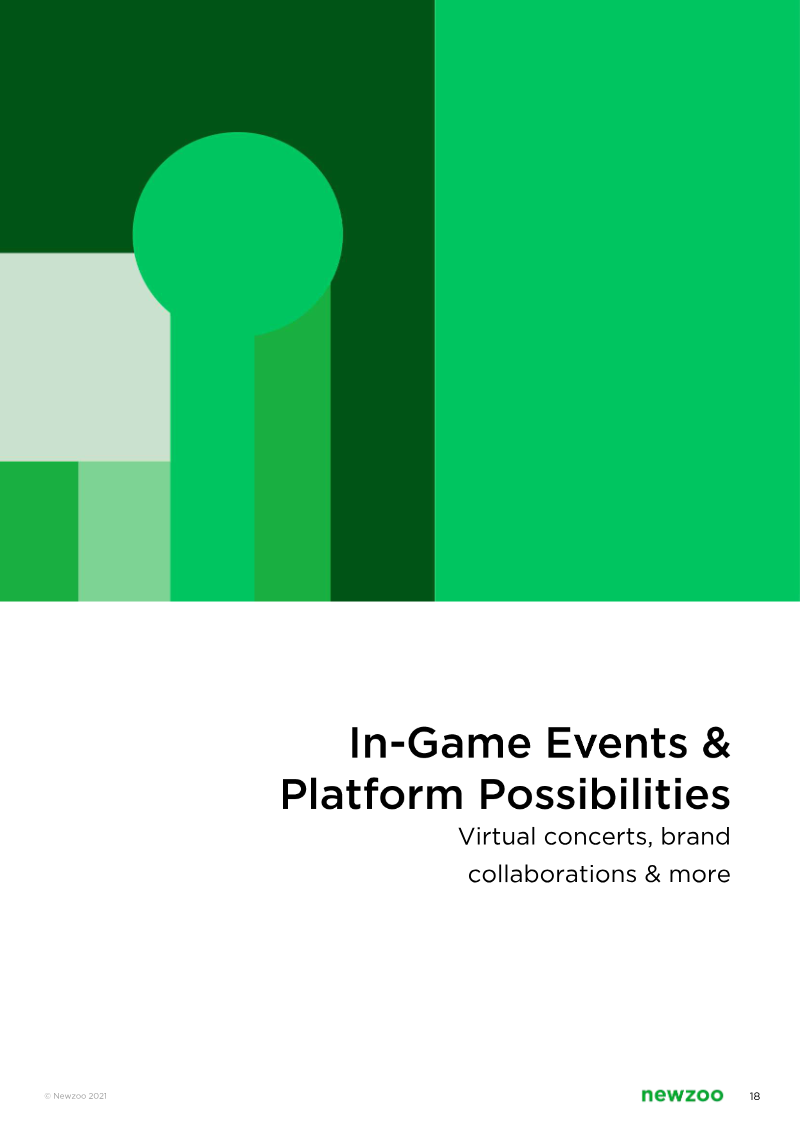 In-Game Events & Platform Possibilities

Virtual concerts, brand collaborations & more

© Newzoo 2021

newzoo

18